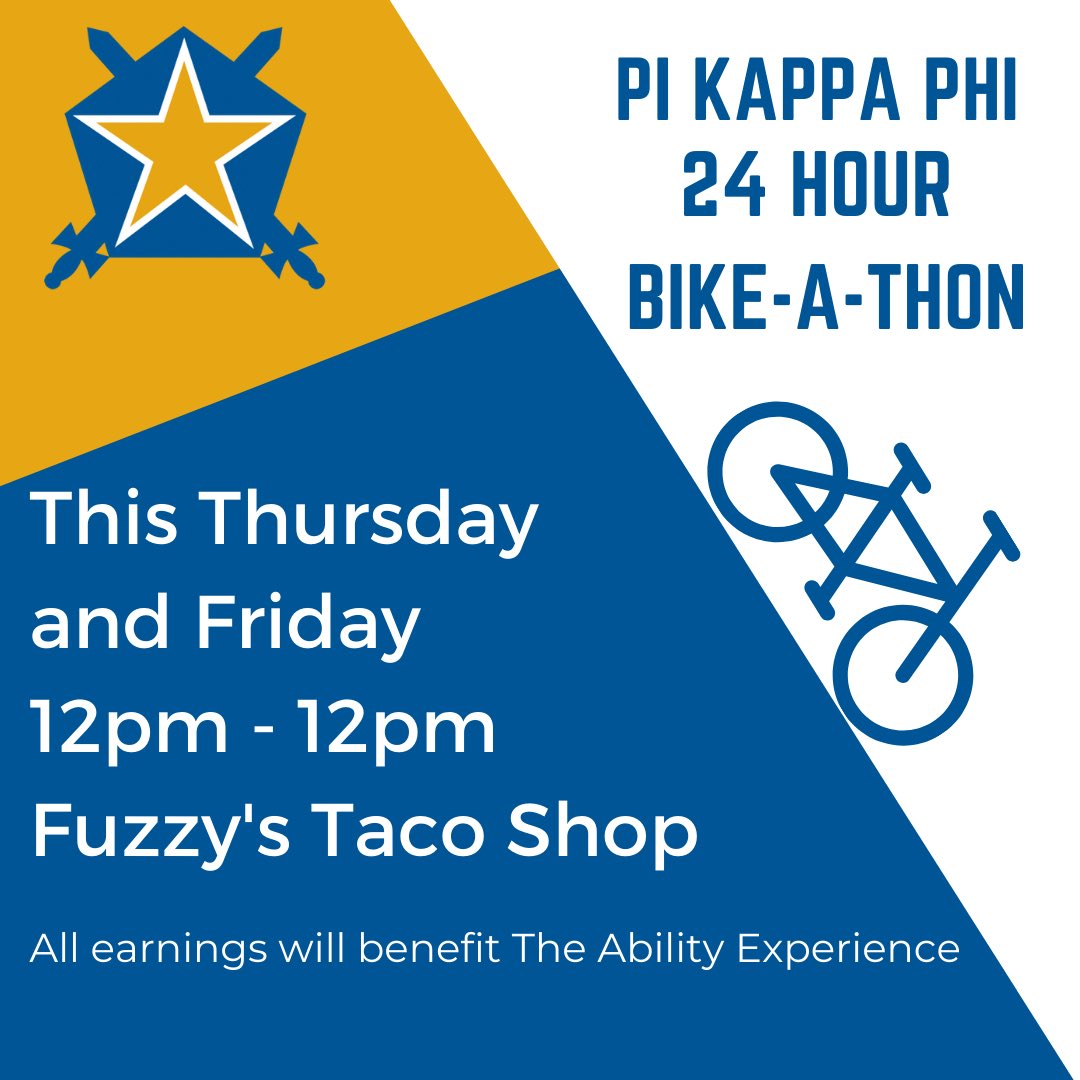 PI KAPPA PHI
24 HOUR
BIKE-A-THON

This Thursday and Friday
12pm - 12pm
Fuzzy's Taco Shop

All earnings will benefit The Ability Experience